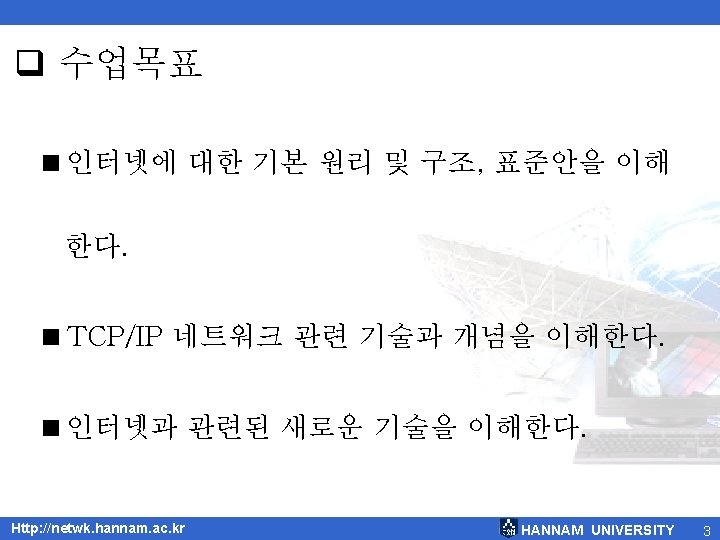 ❑ 수업목표

■ 인터넷에 대한 기본 원리 및 구조, 표준안을 이해한다.

■ TCP/IP 네트워크 관련 기술과 개념을 이해한다.

■ 인터넷과 관련된 새로운 기술을 이해한다.

Http://netwk.hannam.ac.kr

HANNAM UNIVERSITY 3